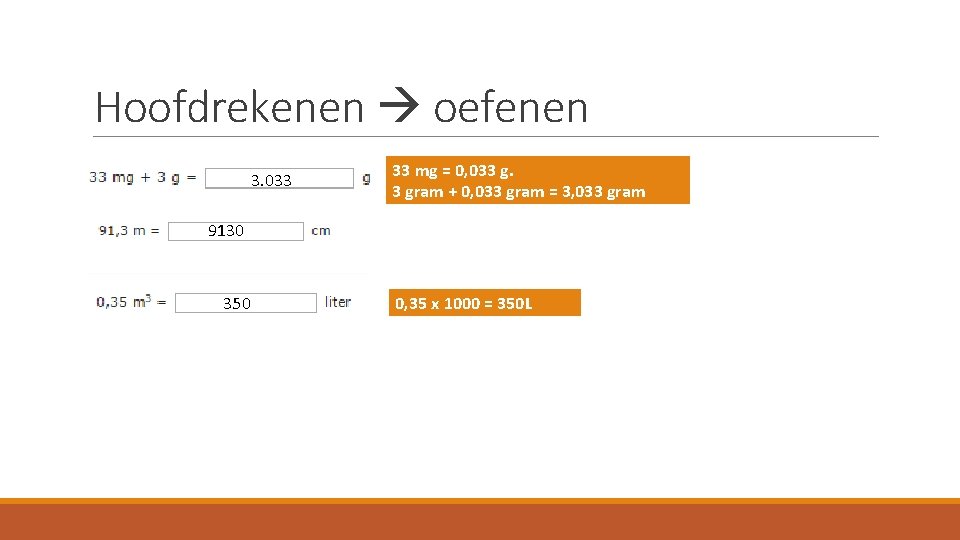 Hoofdrekenen → oefenen

33 mg + 3 g = 3.033 g

33 mg = 0,033 g.
3 gram + 0,033 gram = 3,033 gram

91,3 m = 9130 cm

0,35 $m^3$ = 350 liter

0,35 x 1000 = 350L